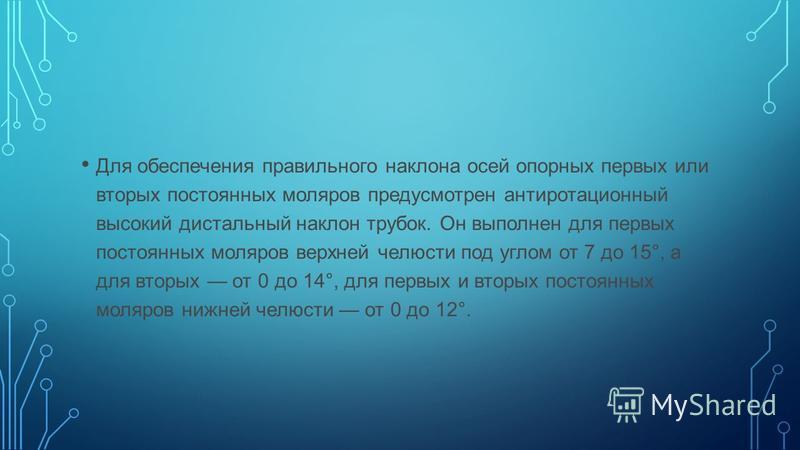 • Для обеспечения правильного наклона осей опорных первых или вторых постоянных моляров предусмотрен антиротационный высокий дистальный наклон трубок. Он выполнен для первых постоянных моляров верхней челюсти под углом от 7 до 15°, а для вторых — от 0 до 14°, для первых и вторых постоянных моляров нижней челюсти — от 0 до 12°.

MyShared